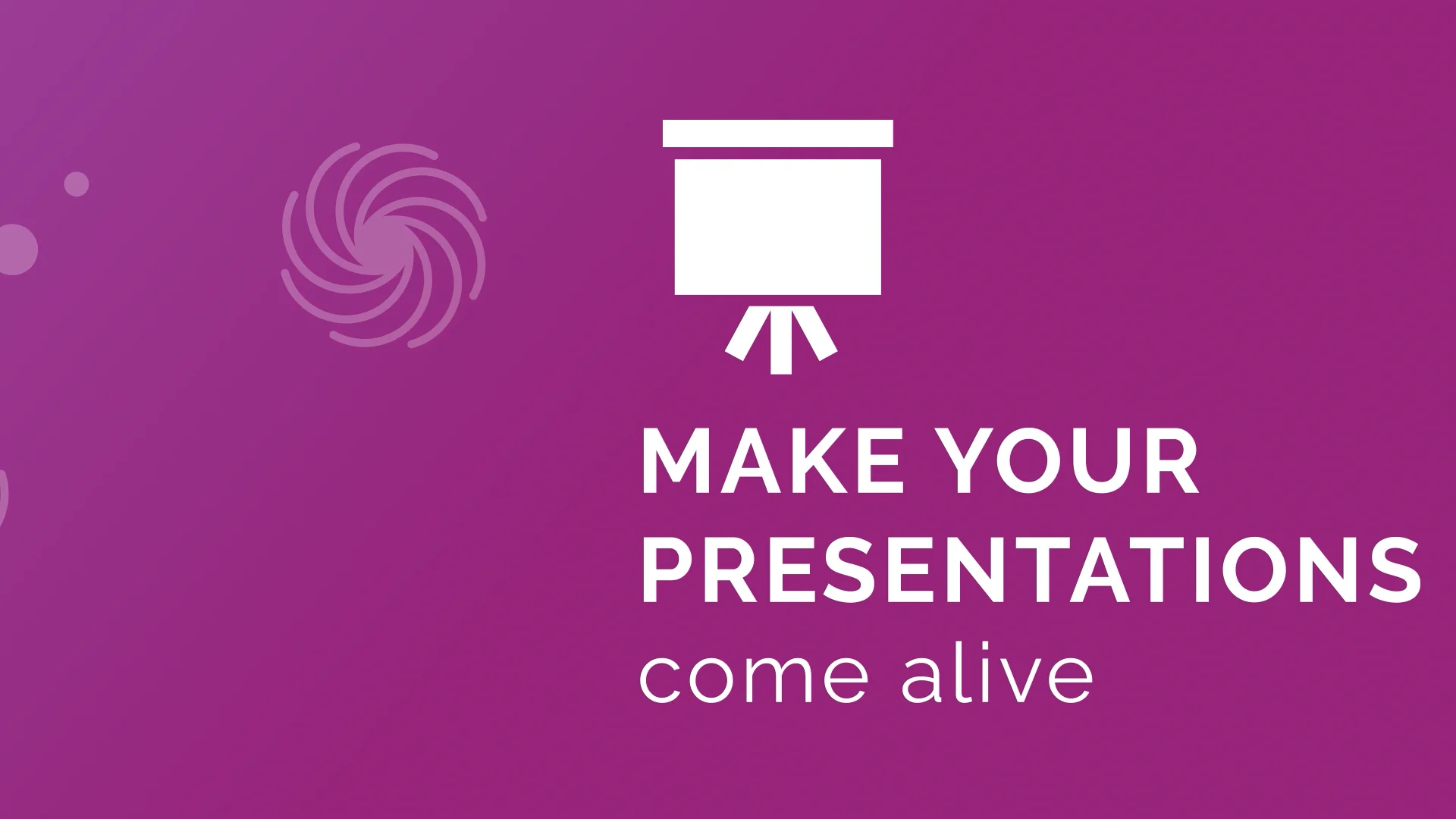 MAKE YOUR PRESENTATIONS
come alive